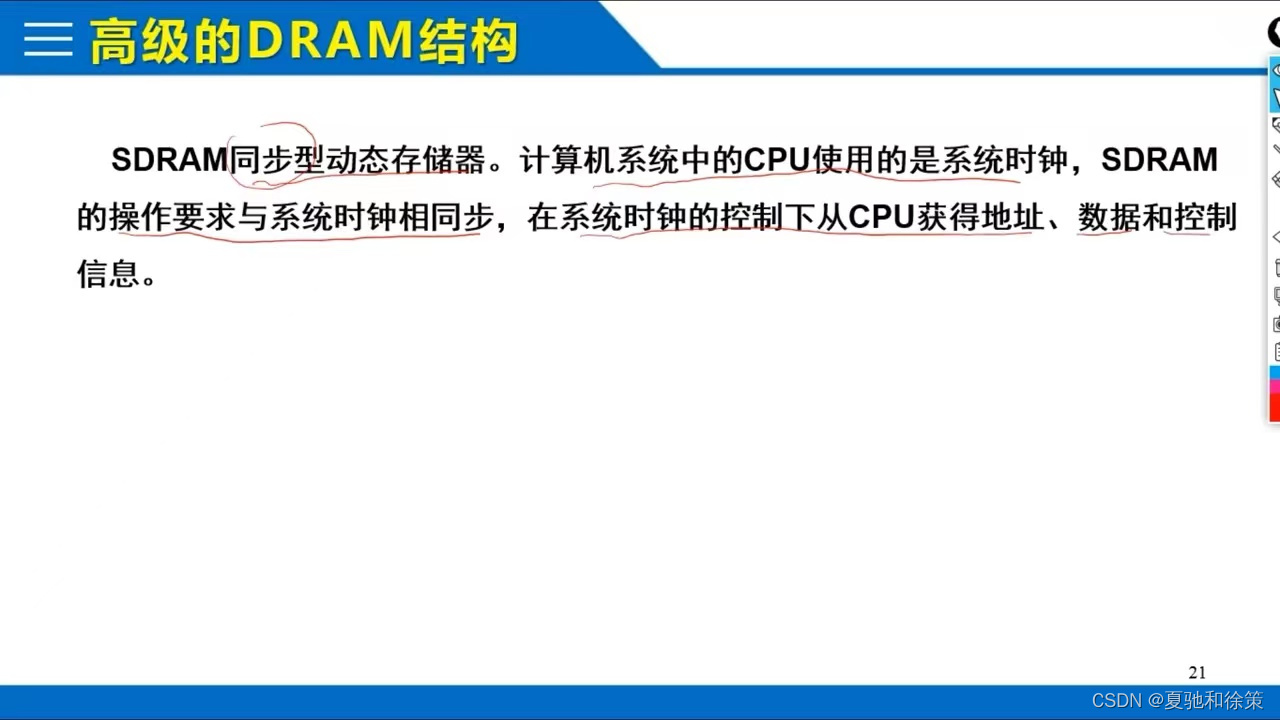 高级的DRAM结构

SDRAM同步型动态存储器。计算机系统中的CPU使用的是系统时钟，SDRAM的操作要求与系统时钟相同步，在系统时钟的控制下从CPU获得地址、数据和控制信息。

21

CSDN @夏驰和徐策